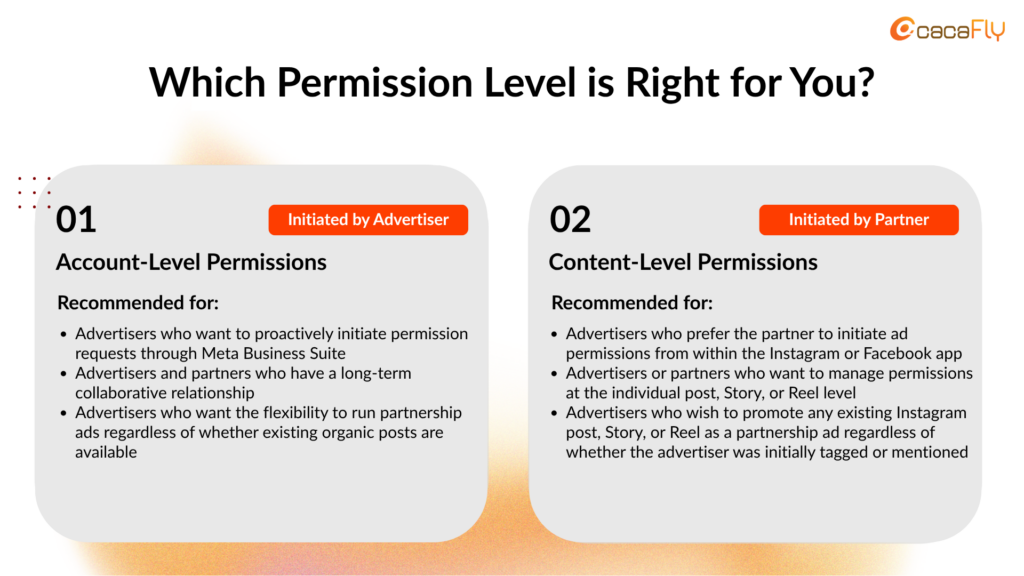 cacaFLY

Which Permission Level is Right for You?

01

Initiated by Advertiser

Account-Level Permissions

Recommended for:

- Advertisers who want to proactively initiate permission requests through Meta Business Suite
- Advertisers and partners who have a long-term collaborative relationship
- Advertisers who want the flexibility to run partnership ads regardless of whether existing organic posts are available

02

Initiated by Partner

Content-Level Permissions

Recommended for:

- Advertisers who prefer the partner to initiate ad permissions from within the Instagram or Facebook app
- Advertisers or partners who want to manage permissions at the individual post, Story, or Reel level
- Advertisers who wish to promote any existing Instagram post, Story, or Reel as a partnership ad regardless of whether the advertiser was initially tagged or mentioned